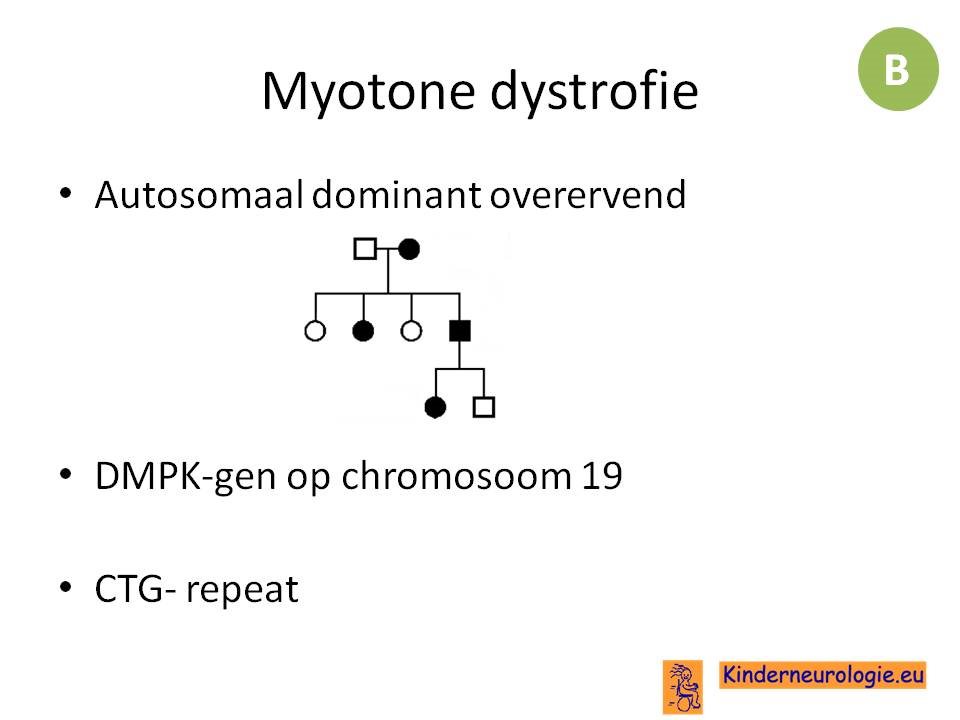 B

Myotone dystrofie

• Autosomaal dominant overervend

• DMPK-gen op chromosoom 19

• CTG- repeat

Kinderneurologie.eu